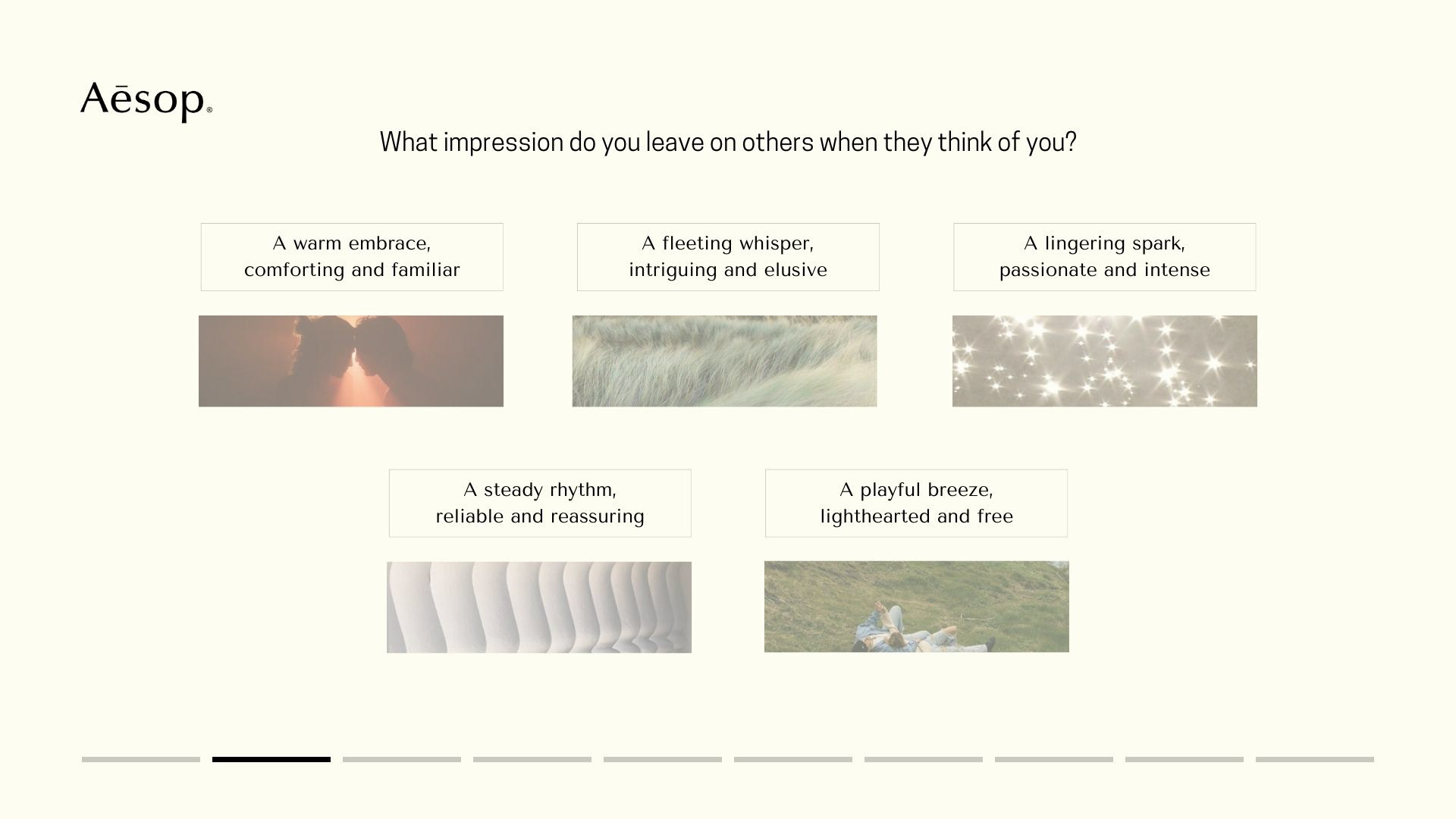 Aēsop®

What impression do you leave on others when they think of you?

A warm embrace,
comforting and familiar

A fleeting whisper,
intriguing and elusive

A lingering spark,
passionate and intense

A steady rhythm,
reliable and reassuring

A playful breeze,
lighthearted and free